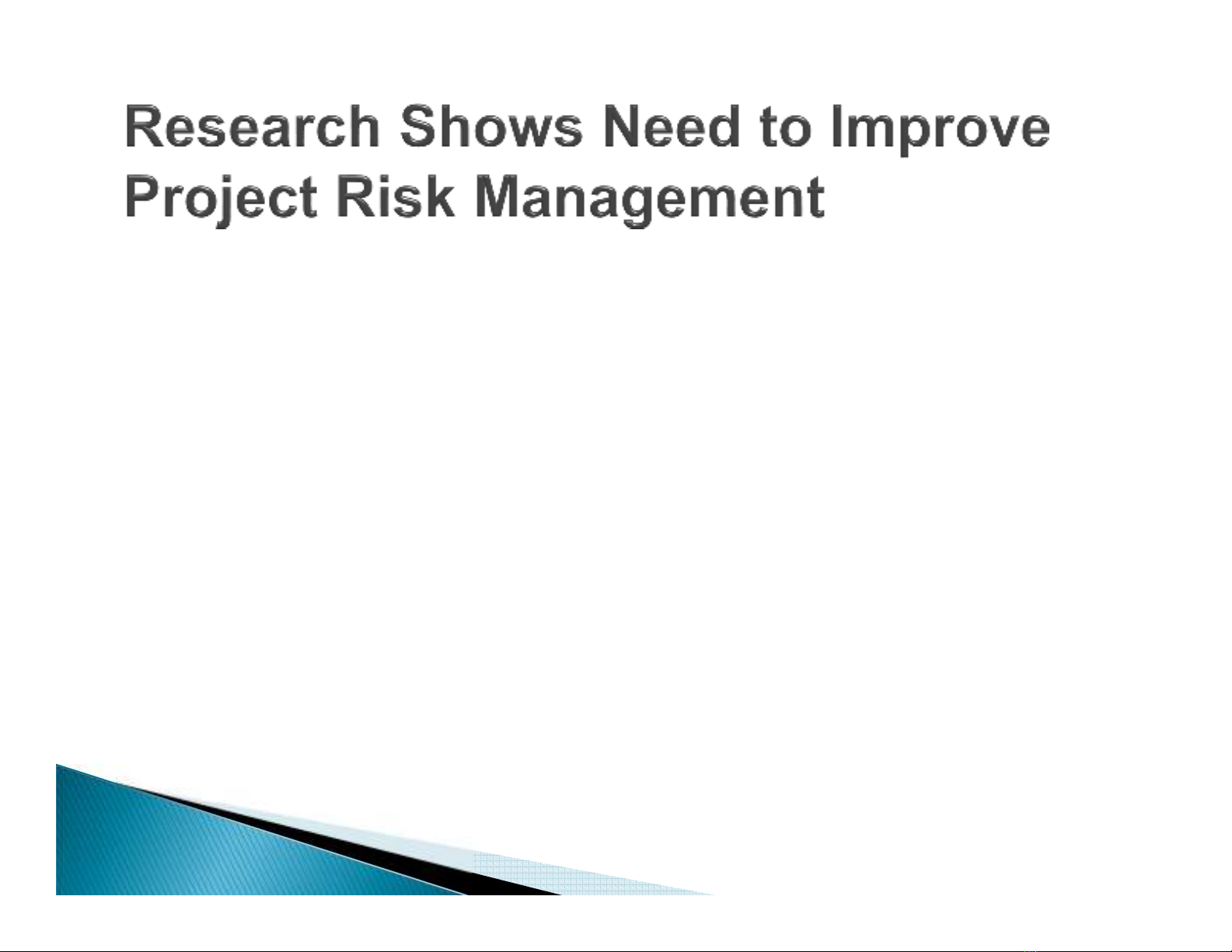 Research Shows Need to Improve Project Risk Management